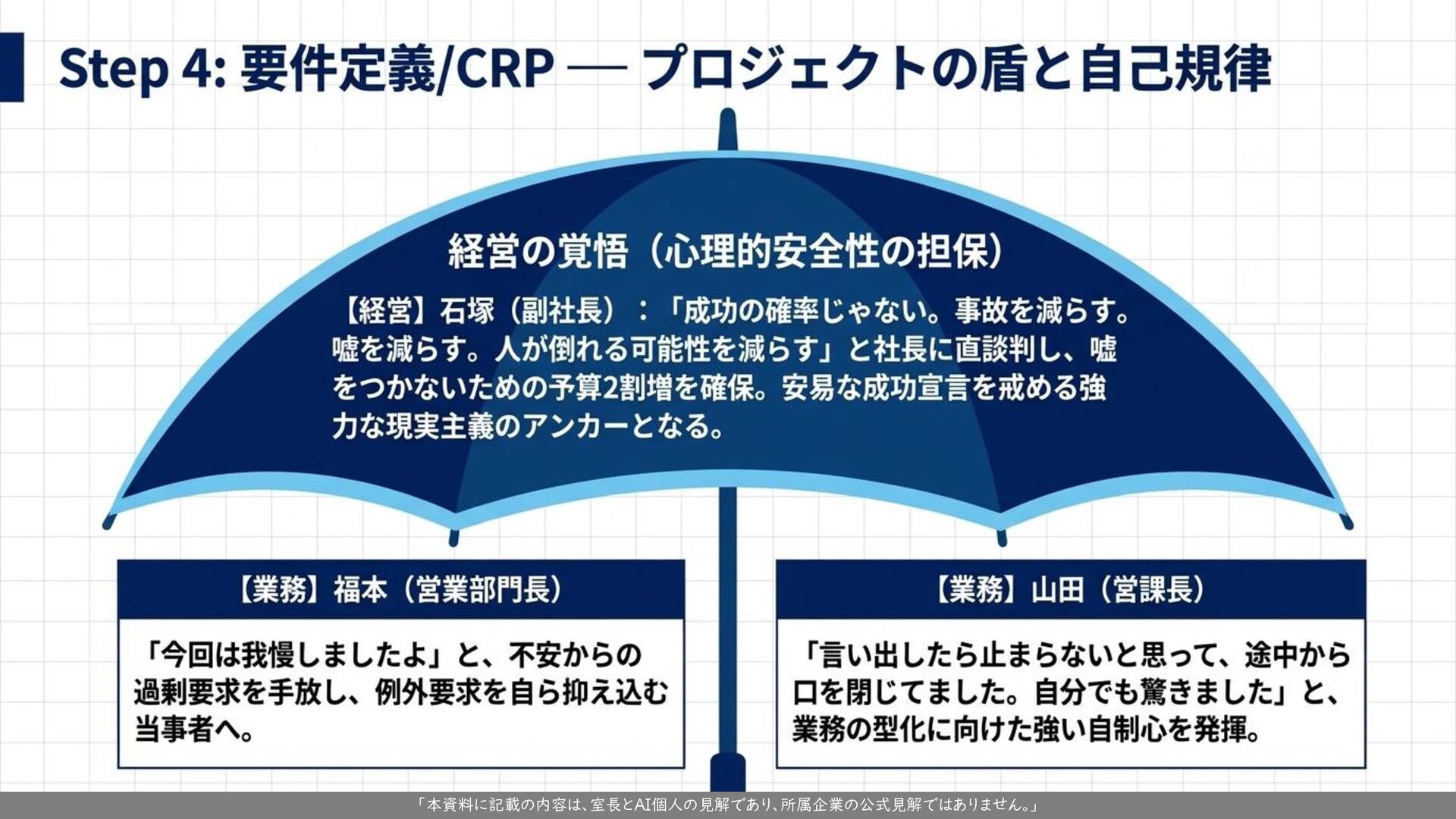 Step 4: 要件定義/CRP — プロジェクトの盾と自己規律

経営の覚悟（心理的安全性の担保）

【経営】石塚（副社長）：「成功の確率じゃない。事故を減らす。嘘を減らす。人が倒れる可能性を減らす」と社長に直談判し、嘘をつかないための予算2割増を確保。安易な成功宣言を戒める強力な現実主義のアンカーとなる。

【業務】福本（営業部門長）

「今回は我慢しましたよ」と、不安からの過剰要求を手放し、例外要求を自ら抑え込む当事者へ。

【業務】山田（営課長）

「言い出したら止まらないと思って、途中から口を閉じてました。自分でも驚きました」と、業務の型化に向けた強い自制心を発揮。

「本資料に記載の内容は、室長とAI個人の見解であり、所属企業の公式見解ではありません。」